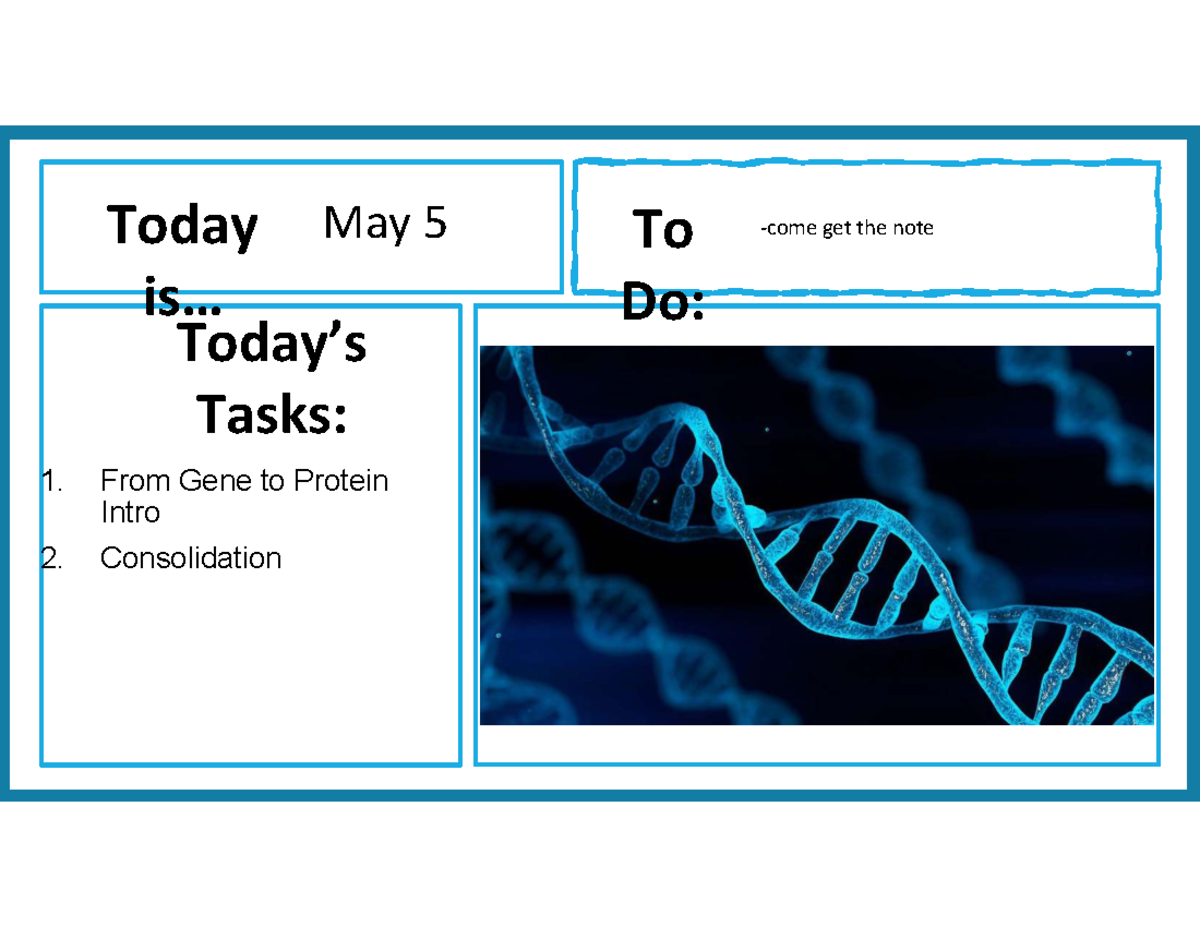 Today is…

May 5

To Do:

-come get the note

Today's Tasks:

1. From Gene to Protein Intro
2. Consolidation